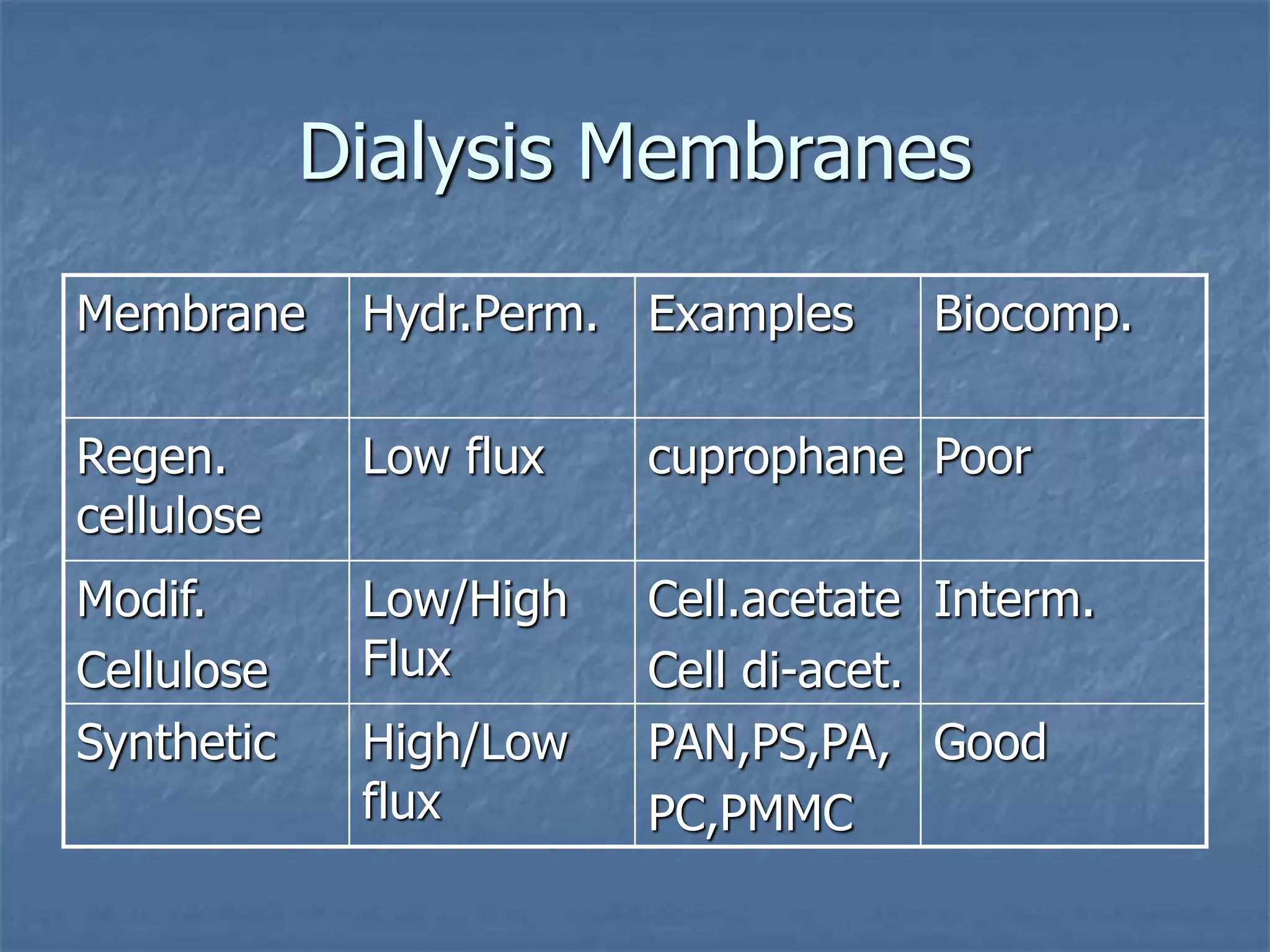 Dialysis Membranes

| Membrane | Hydr.Perm. | Examples | Biocomp. |
|---|---|---|---|
| Regen. cellulose | Low flux | cuprophane | Poor |
| Modif. Cellulose | Low/High Flux | Cell.acetate Cell di-acet. | Interm. |
| Synthetic | High/Low flux | PAN,PS,PA, PC,PMMC | Good |